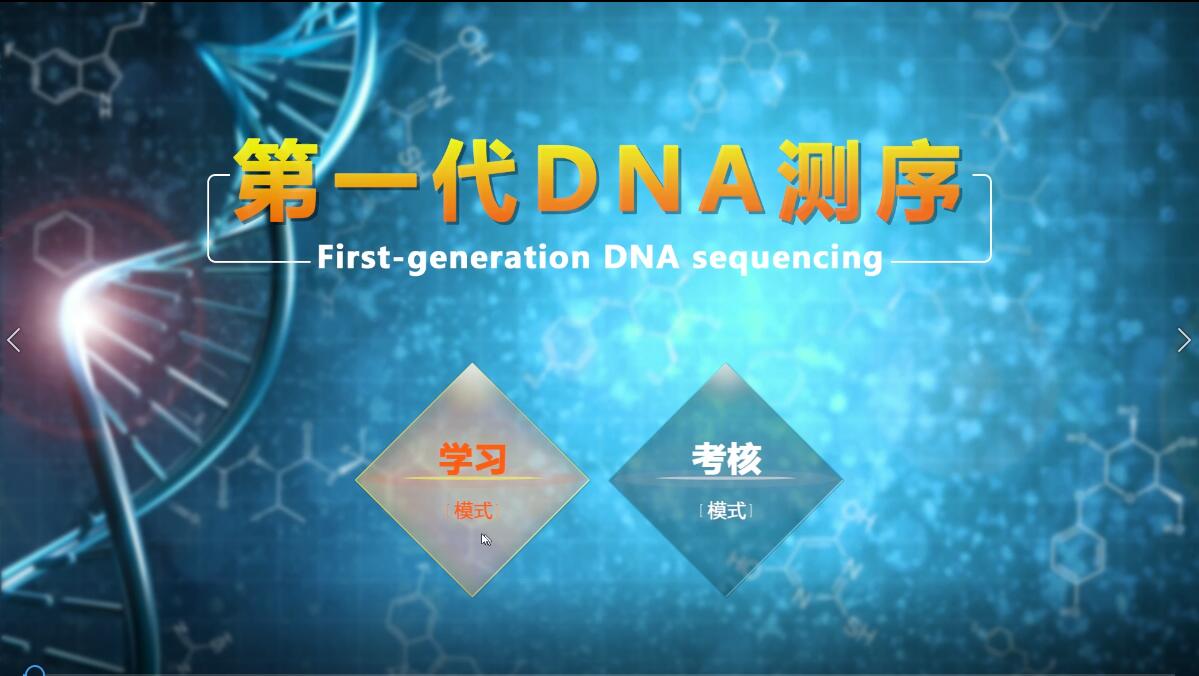 第一代DNA测序
First-generation DNA sequencing

学习
[模式]

考核
[模式]